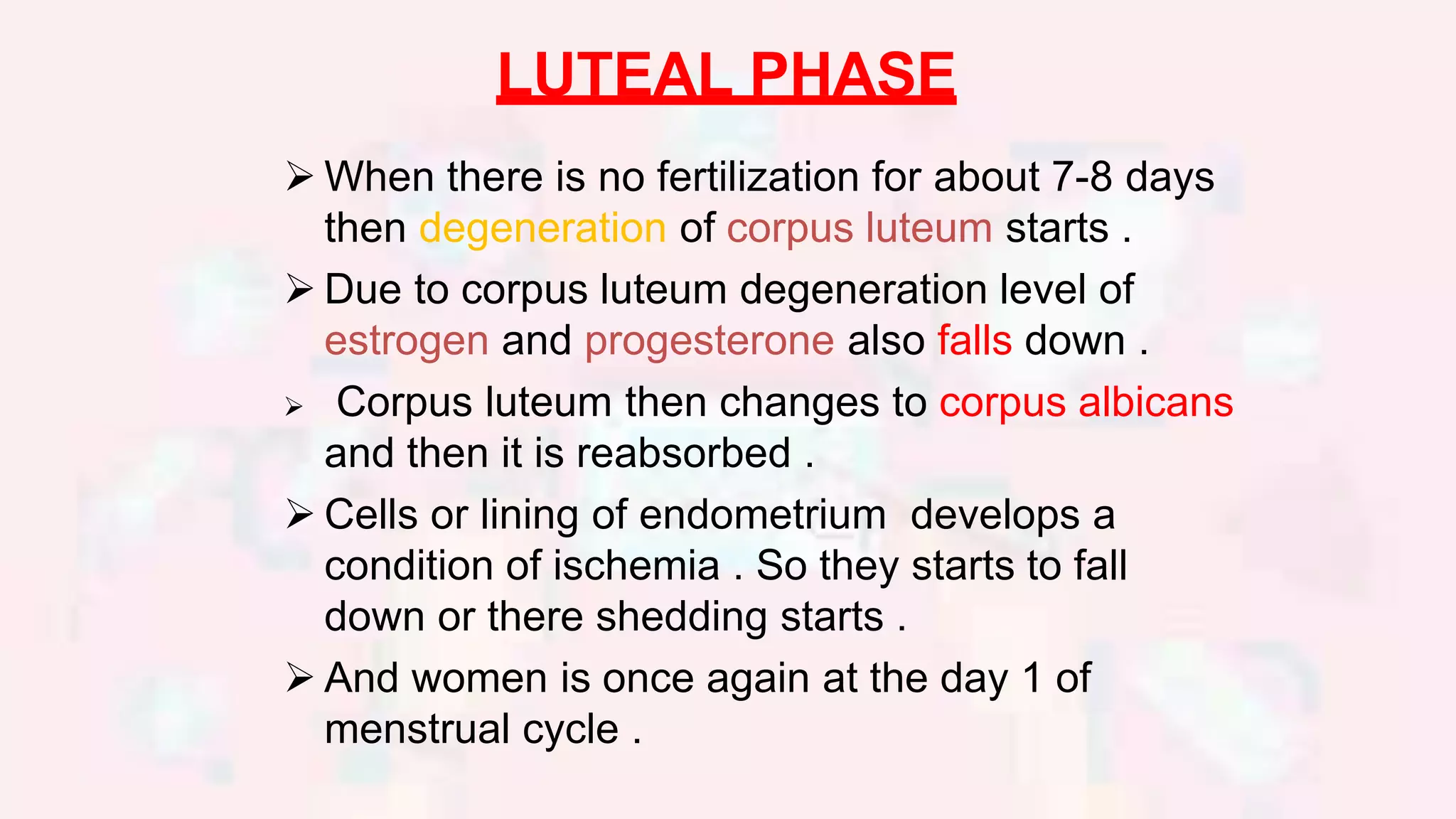 LUTEAL PHASE

➢ When there is no fertilization for about 7-8 days then degeneration of corpus luteum starts .

➢ Due to corpus luteum degeneration level of estrogen and progesterone also falls down .

➢ Corpus luteum then changes to corpus albicans and then it is reabsorbed .

➢ Cells or lining of endometrium develops a condition of ischemia . So they starts to fall down or there shedding starts .

➢ And women is once again at the day 1 of menstrual cycle .